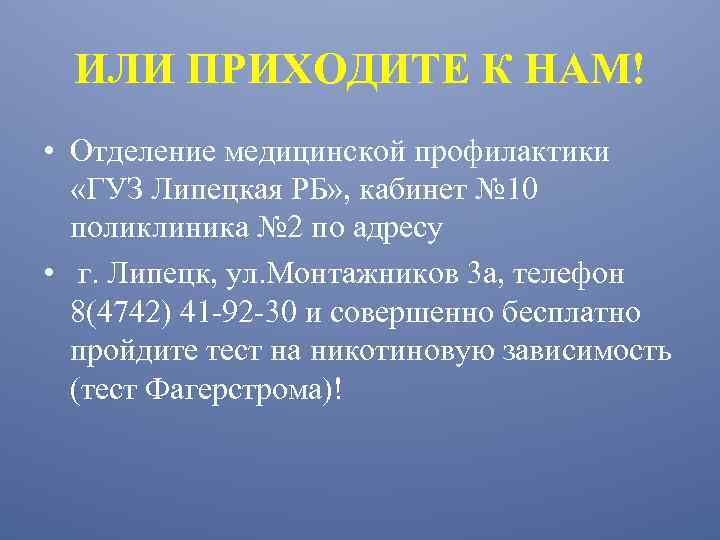 ИЛИ ПРИХОДИТЕ К НАМ!

• Отделение медицинской профилактики «ГУЗ Липецкая РБ», кабинет №10 поликлиника №2 по адресу

• г. Липецк, ул.Монтажников 3а, телефон 8(4742) 41-92-30 и совершенно бесплатно пройдите тест на никотиновую зависимость (тест Фагерстрома)!